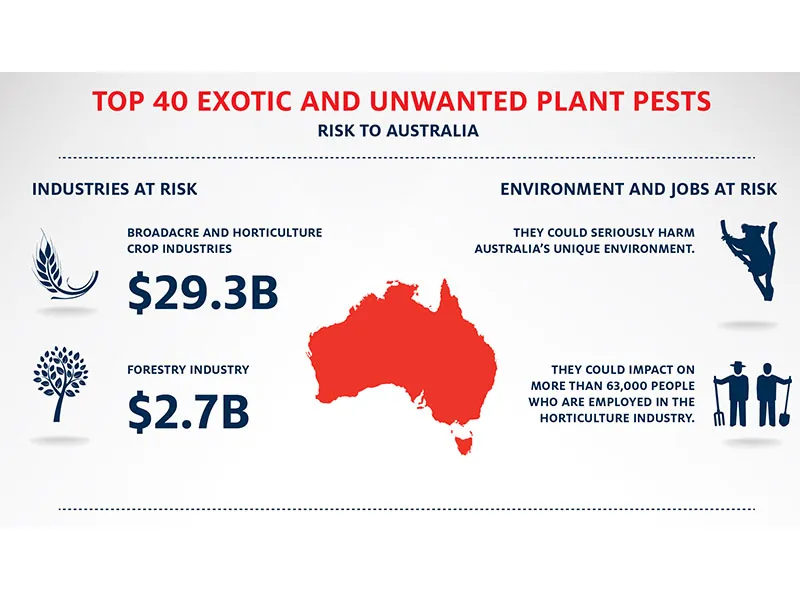 TOP 40 EXOTIC AND UNWANTED PLANT PESTS
RISK TO AUSTRALIA

INDUSTRIES AT RISK

BROADACRE AND HORTICULTURE CROP INDUSTRIES

$29.3B

FORESTRY INDUSTRY

$2.7B

ENVIRONMENT AND JOBS AT RISK

THEY COULD SERIOUSLY HARM AUSTRALIA'S UNIQUE ENVIRONMENT.

THEY COULD IMPACT ON MORE THAN 63,000 PEOPLE WHO ARE EMPLOYED IN THE HORTICULTURE INDUSTRY.